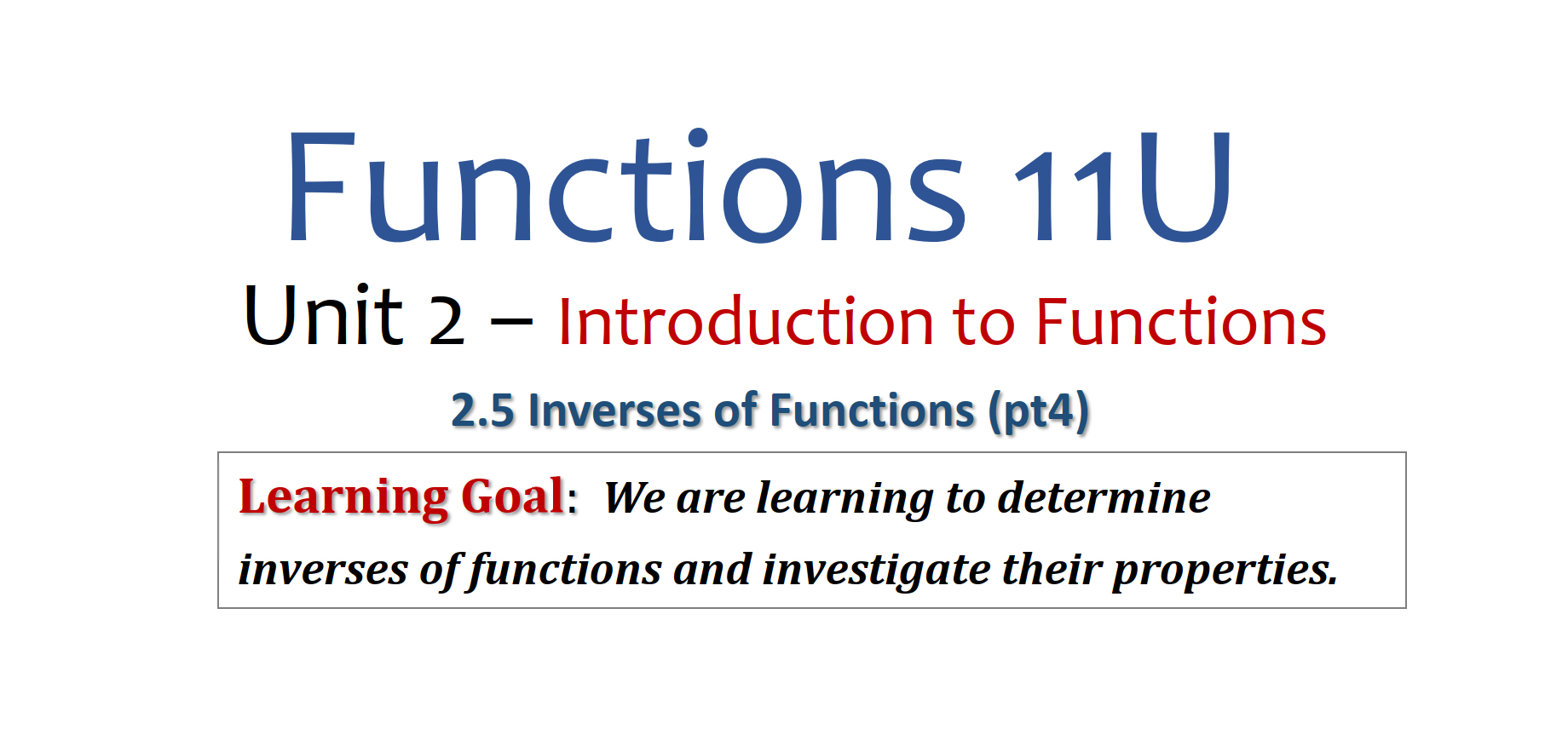 Functions 11U

Unit 2 – Introduction to Functions

2.5 Inverses of Functions (pt4)

Learning Goal: We are learning to determine inverses of functions and investigate their properties.